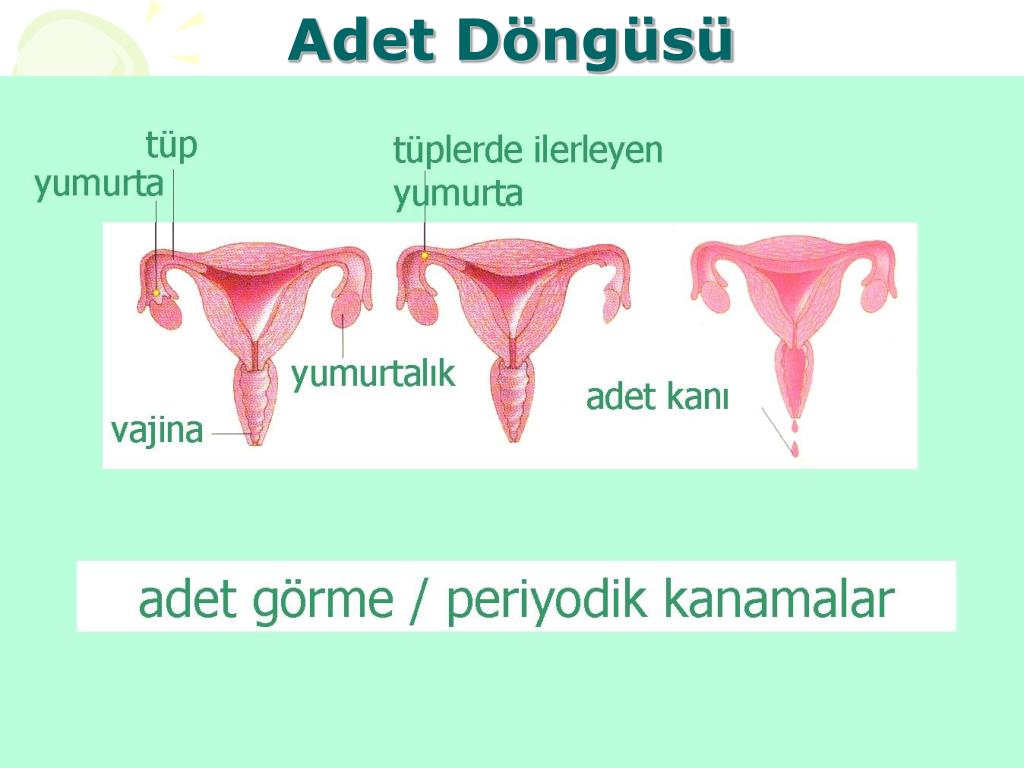 Adet Döngüsü

tüp
yumurta

tüplerde ilerleyen
yumurta

yumurtalık
vajina
adet kanı

adet görme / periyodik kanamalar